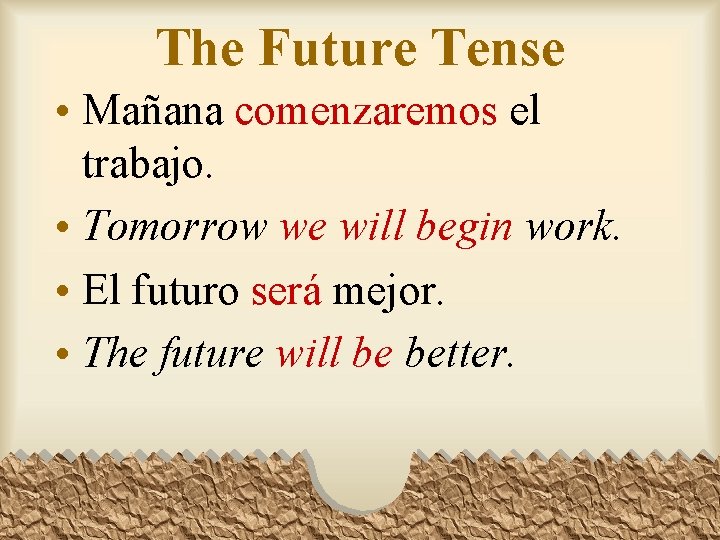 The Future Tense

• Mañana comenzaremos el trabajo.

• Tomorrow we will begin work.

• El futuro será mejor.

• The future will be better.